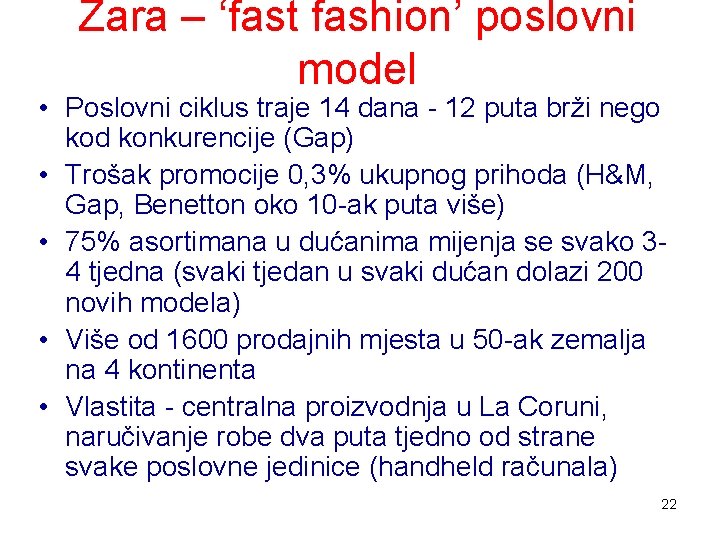 Zara – ‘fast fashion’ poslovni model

• Poslovni ciklus traje 14 dana - 12 puta brži nego kod konkurencije (Gap)
• Trošak promocije 0,3% ukupnog prihoda (H&M, Gap, Benetton oko 10-ak puta više)
• 75% asortimana u dućanima mijenja se svako 3-4 tjedna (svaki tjedan u svaki dućan dolazi 200 novih modela)
• Više od 1600 prodajnih mjesta u 50-ak zemalja na 4 kontinenta
• Vlastita - centralna proizvodnja u La Coruni, naručivanje robe dva puta tjedno od strane svake poslovne jedinice (handheld računala)

22